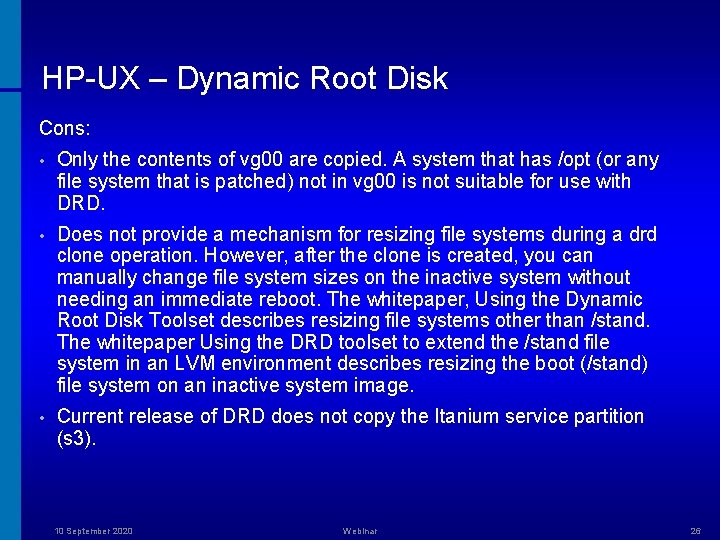 HP-UX – Dynamic Root Disk

Cons:

• Only the contents of vg00 are copied. A system that has /opt (or any file system that is patched) not in vg00 is not suitable for use with DRD.

• Does not provide a mechanism for resizing file systems during a drd clone operation. However, after the clone is created, you can manually change file system sizes on the inactive system without needing an immediate reboot. The whitepaper, Using the Dynamic Root Disk Toolset describes resizing file systems other than /stand. The whitepaper Using the DRD toolset to extend the /stand file system in an LVM environment describes resizing the boot (/stand) file system on an inactive system image.

• Current release of DRD does not copy the Itanium service partition (s3).

10 September 2020

Webinar

26